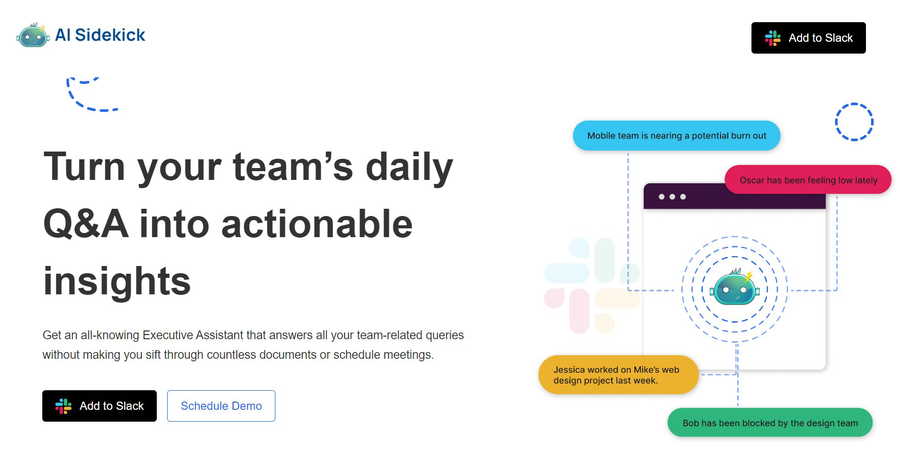 AI Sidekick

Add to Slack

Turn your team's daily Q&A into actionable insights

Get an all-knowing Executive Assistant that answers all your team-related queries without making you sift through countless documents or schedule meetings.

Add to Slack

Schedule Demo

Mobile team is nearing a potential burn out

Oscar has been feeling low lately

Jessica worked on Mike's web design project last week.

Bob has been blocked by the design team